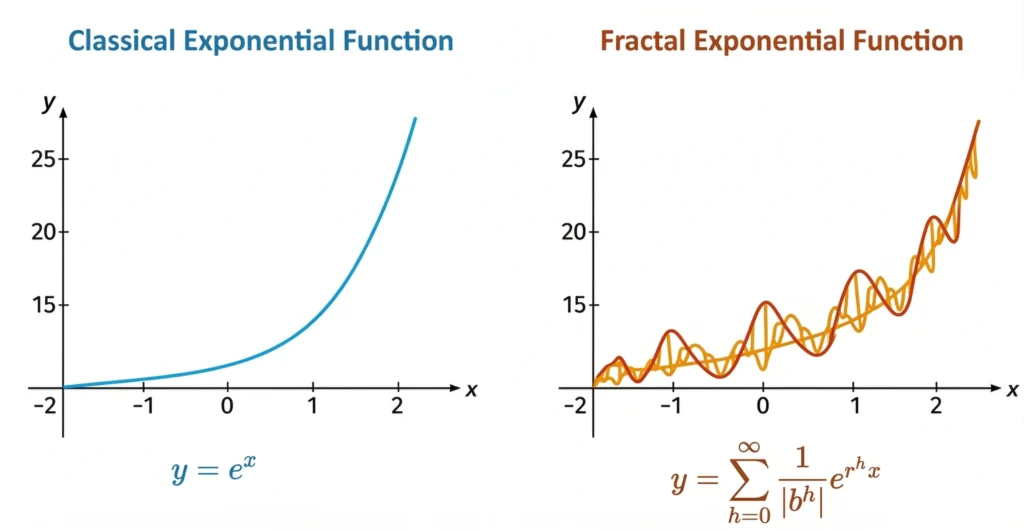 Classical Exponential Function

y

25

20

15

-2 -1 0 1 2 x

$y = e^x$

Fractal Exponential Function

y

25

20

15

-2 -1 0 1 2 x

$y = \sum_{h=0}^{\infty} \frac{1}{|b^h|} e^{r^h x}$